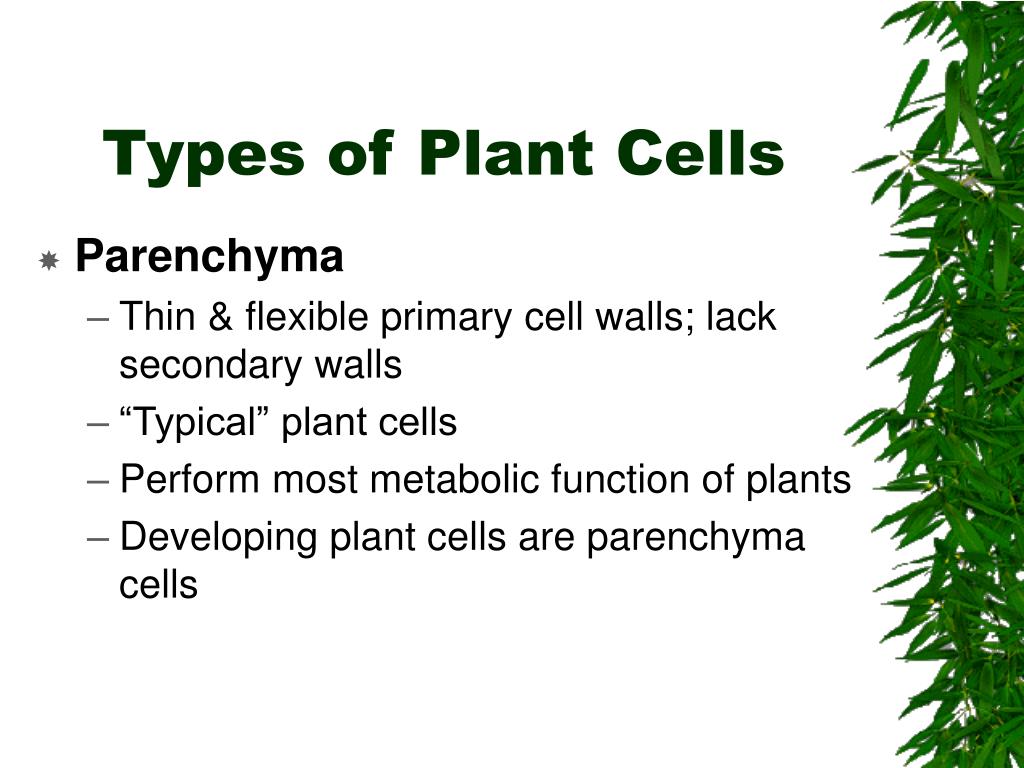 Types of Plant Cells

Parenchyma
– Thin & flexible primary cell walls; lack secondary walls
– “Typical” plant cells
– Perform most metabolic function of plants
– Developing plant cells are parenchyma cells